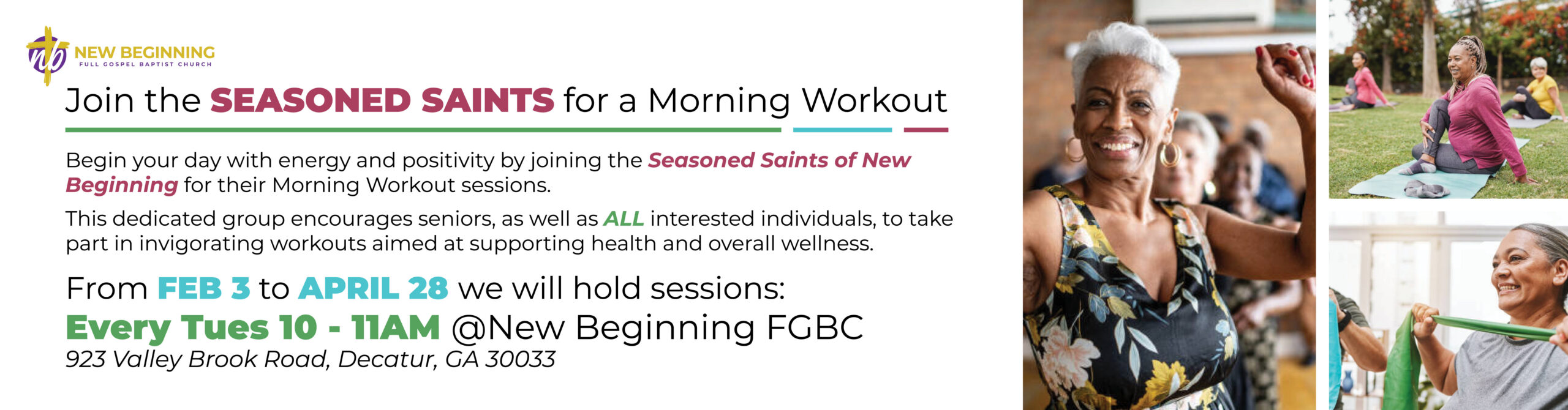 nb NEW BEGINNING
FULL GOSPEL BAPTIST CHURCH

Join the SEASONED SAINTS for a Morning Workout

Begin your day with energy and positivity by joining the Seasoned Saints of New Beginning for their Morning Workout sessions.

This dedicated group encourages seniors, as well as ALL interested individuals, to take part in invigorating workouts aimed at supporting health and overall wellness.

From FEB 3 to APRIL 28 we will hold sessions:
Every Tues 10 - 11AM @New Beginning FGBC
923 Valley Brook Road, Decatur, GA 30033